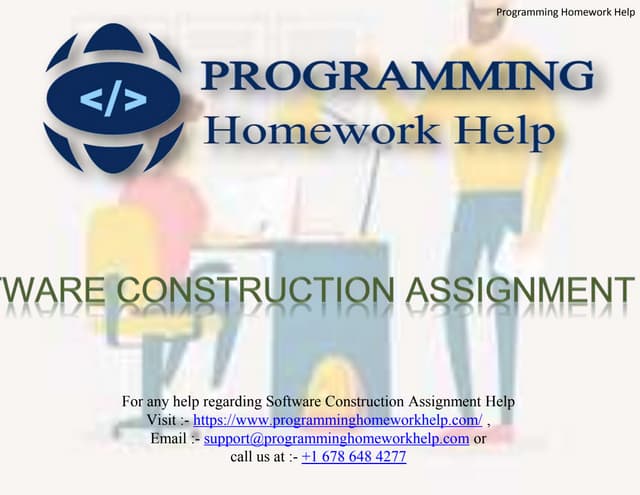 Programming Homework Help

</>

PROGRAMMING
Homework Help

WARE CONSTRUCTION ASSIGNMENT

For any help regarding Software Construction Assignment Help
Visit :- https://www.programminghomeworkhelp.com/ ,
Email :- support@programminghomeworkhelp.com or
call us at :- +1 678 648 4277